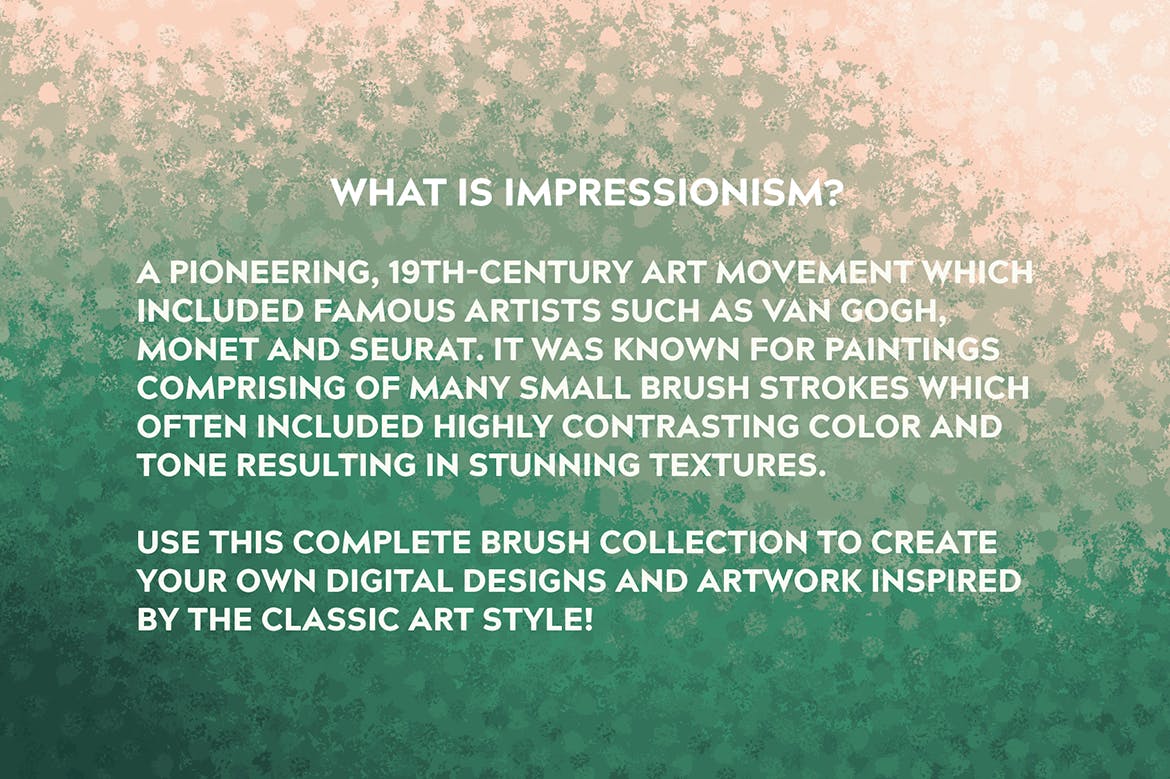 WHAT IS IMPRESSIONISM?

A PIONEERING, 19TH-CENTURY ART MOVEMENT WHICH INCLUDED FAMOUS ARTISTS SUCH AS VAN GOGH, MONET AND SEURAT. IT WAS KNOWN FOR PAINTINGS COMPRISING OF MANY SMALL BRUSH STROKES WHICH OFTEN INCLUDED HIGHLY CONTRASTING COLOR AND TONE RESULTING IN STUNNING TEXTURES.

USE THIS COMPLETE BRUSH COLLECTION TO CREATE YOUR OWN DIGITAL DESIGNS AND ARTWORK INSPIRED BY THE CLASSIC ART STYLE!